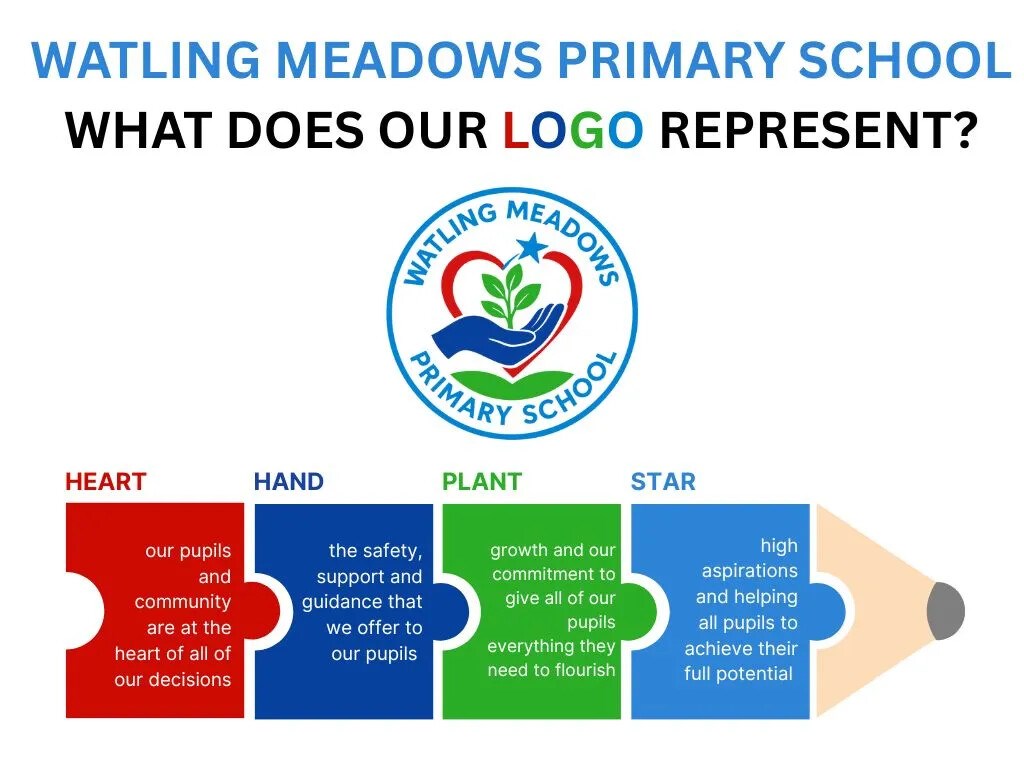 WATLING MEADOWS PRIMARY SCHOOL

WHAT DOES OUR LOGO REPRESENT?

WATLING MEADOWS PRIMARY SCHOOL

HEART

our pupils and community are at the heart of all of our decisions

HAND

the safety, support and guidance that we offer to our pupils

PLANT

growth and our commitment to give all of our pupils everything they need to flourish

STAR

high aspirations and helping all pupils to achieve their full potential